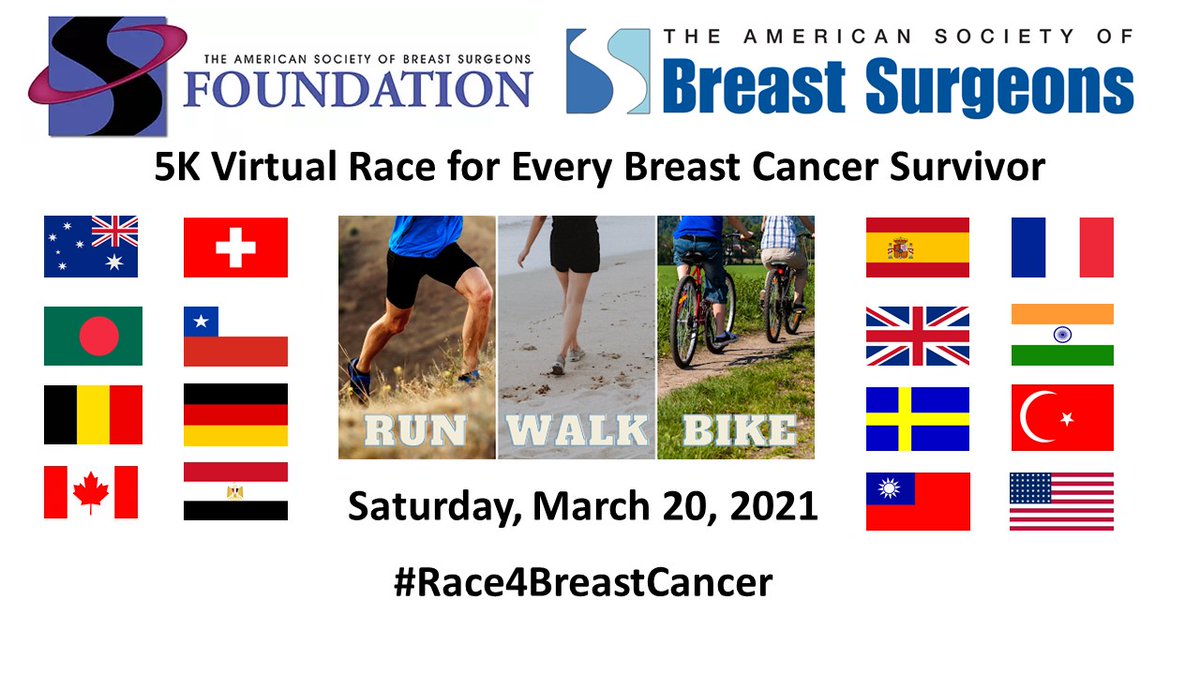 THE AMERICAN SOCIETY OF BREAST SURGEONS
FOUNDATION

THE AMERICAN SOCIETY OF
Breast Surgeons

5K Virtual Race for Every Breast Cancer Survivor

RUN WALK BIKE

Saturday, March 20, 2021

#Race4BreastCancer